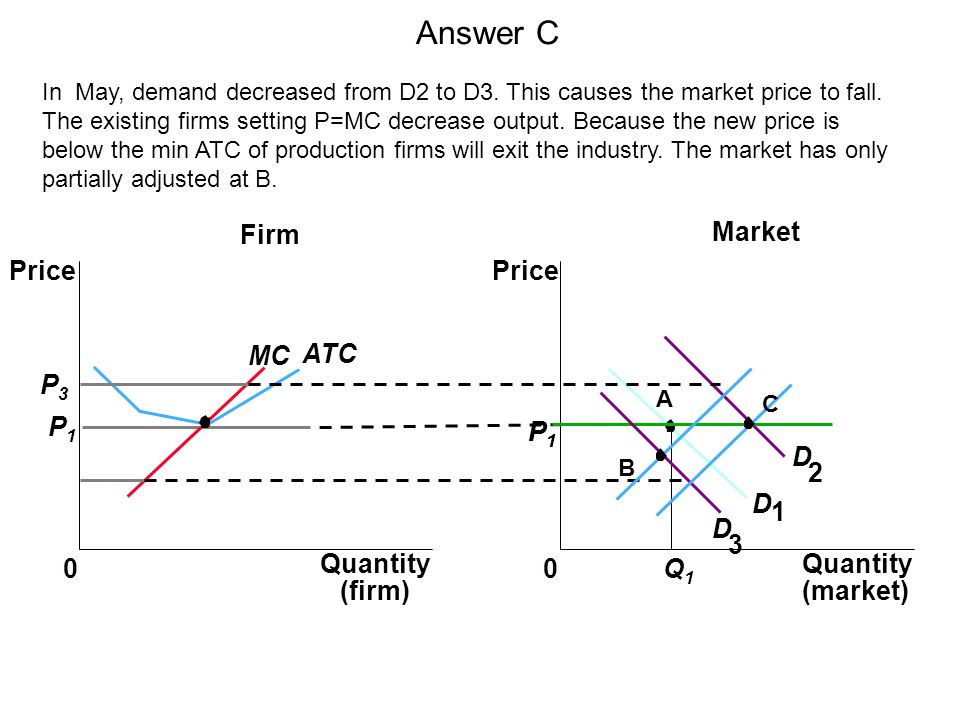 Answer C

In May, demand decreased from D2 to D3. This causes the market price to fall. The existing firms setting P=MC decrease output. Because the new price is below the min ATC of production firms will exit the industry. The market has only partially adjusted at B.

Firm

Price

MC ATC

$P_3$

$P_1$

0

Quantity (firm)

Market

Price

A

C

$P_1$

B

$D_2$

$D_1$

$D_3$

0

$Q_1$

Quantity (market)